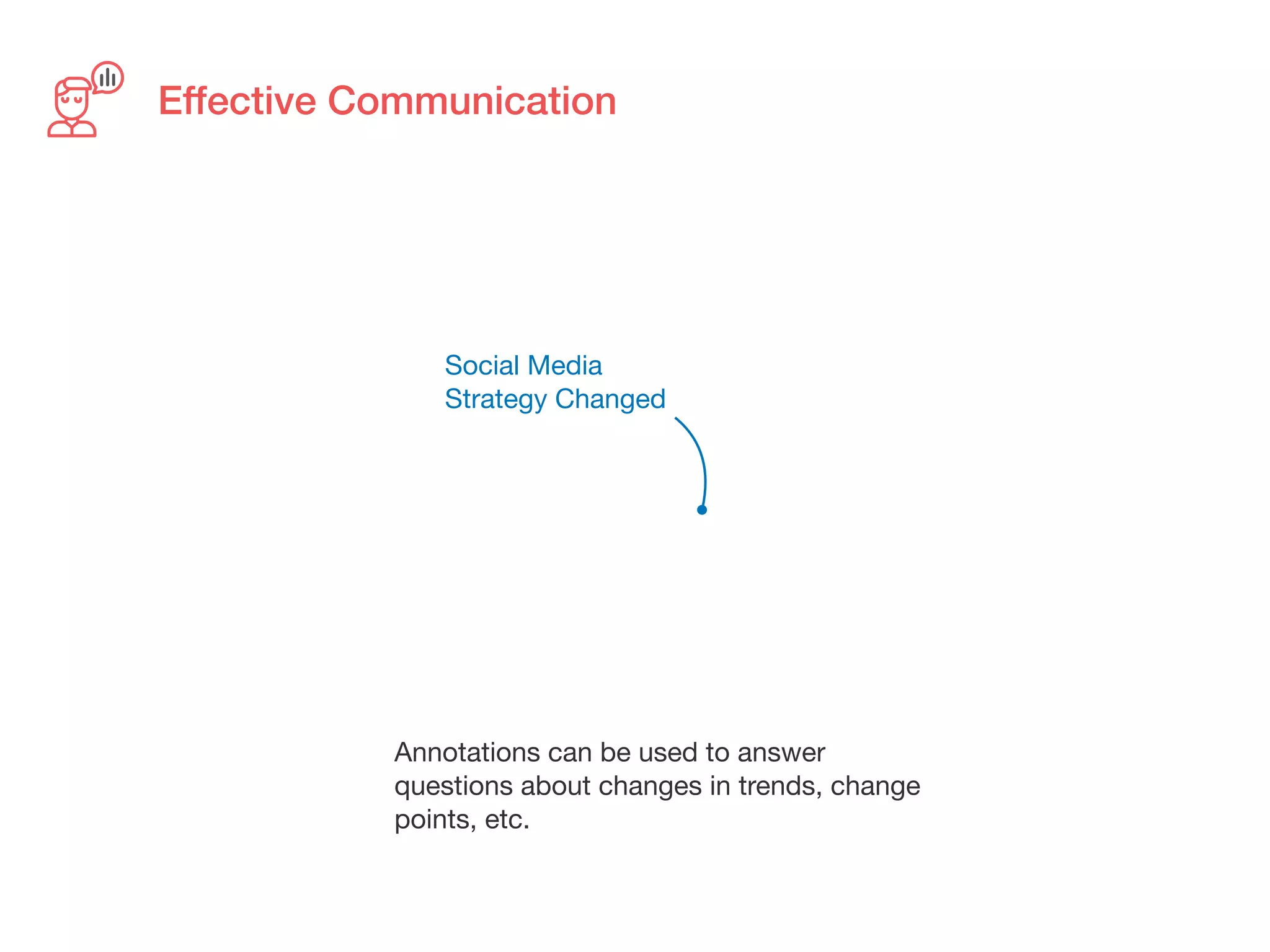 Effective Communication

Social Media
Strategy Changed

Annotations can be used to answer questions about changes in trends, change points, etc.